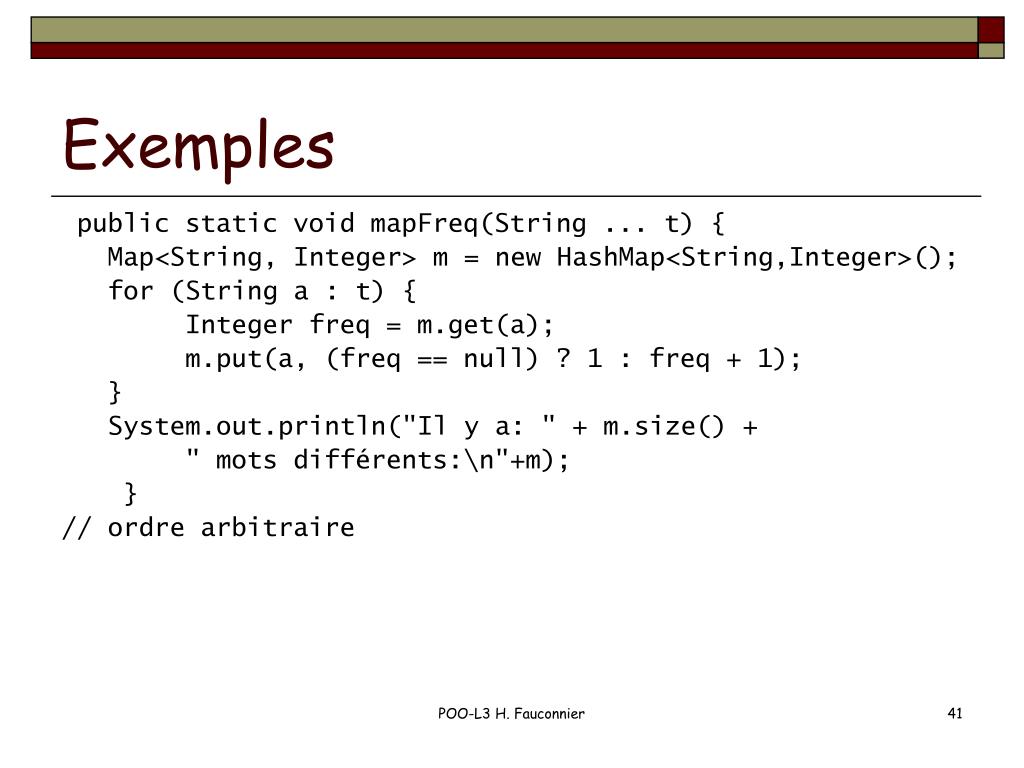 Exemples

public static void mapFreq(String ... t) {
  Map<String, Integer> m = new HashMap<String,Integer>();
  for (String a : t) {
    Integer freq = m.get(a);
    m.put(a, (freq == null) ? 1 : freq + 1);
  }
  System.out.println("Il y a: " + m.size() +
    " mots différents:\n"+m);
 }
// ordre arbitraire

POO-L3 H. Fauconnier

41